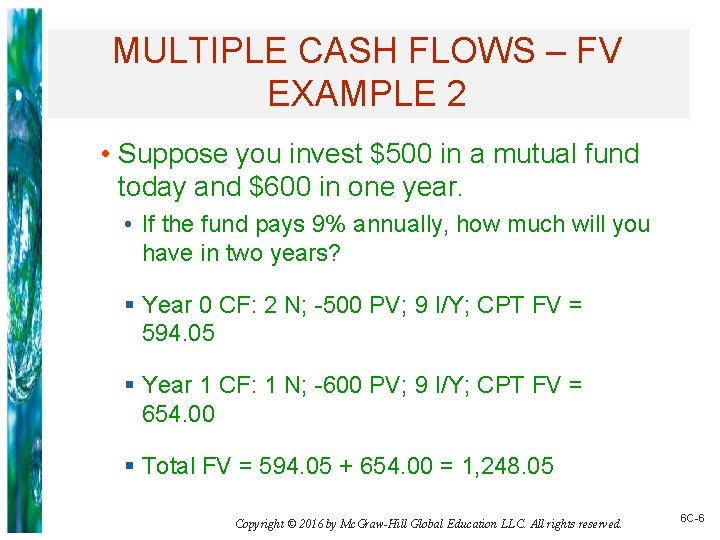 MULTIPLE CASH FLOWS – FV EXAMPLE 2

• Suppose you invest \$500 in a mutual fund today and \$600 in one year.

• If the fund pays 9% annually, how much will you have in two years?

▪ Year 0 CF: 2 N; -500 PV; 9 I/Y; CPT FV = 594.05

▪ Year 1 CF: 1 N; -600 PV; 9 I/Y; CPT FV = 654.00

▪ Total FV = 594.05 + 654.00 = 1,248.05

Copyright © 2016 by McGraw-Hill Global Education LLC. All rights reserved.

6C-6